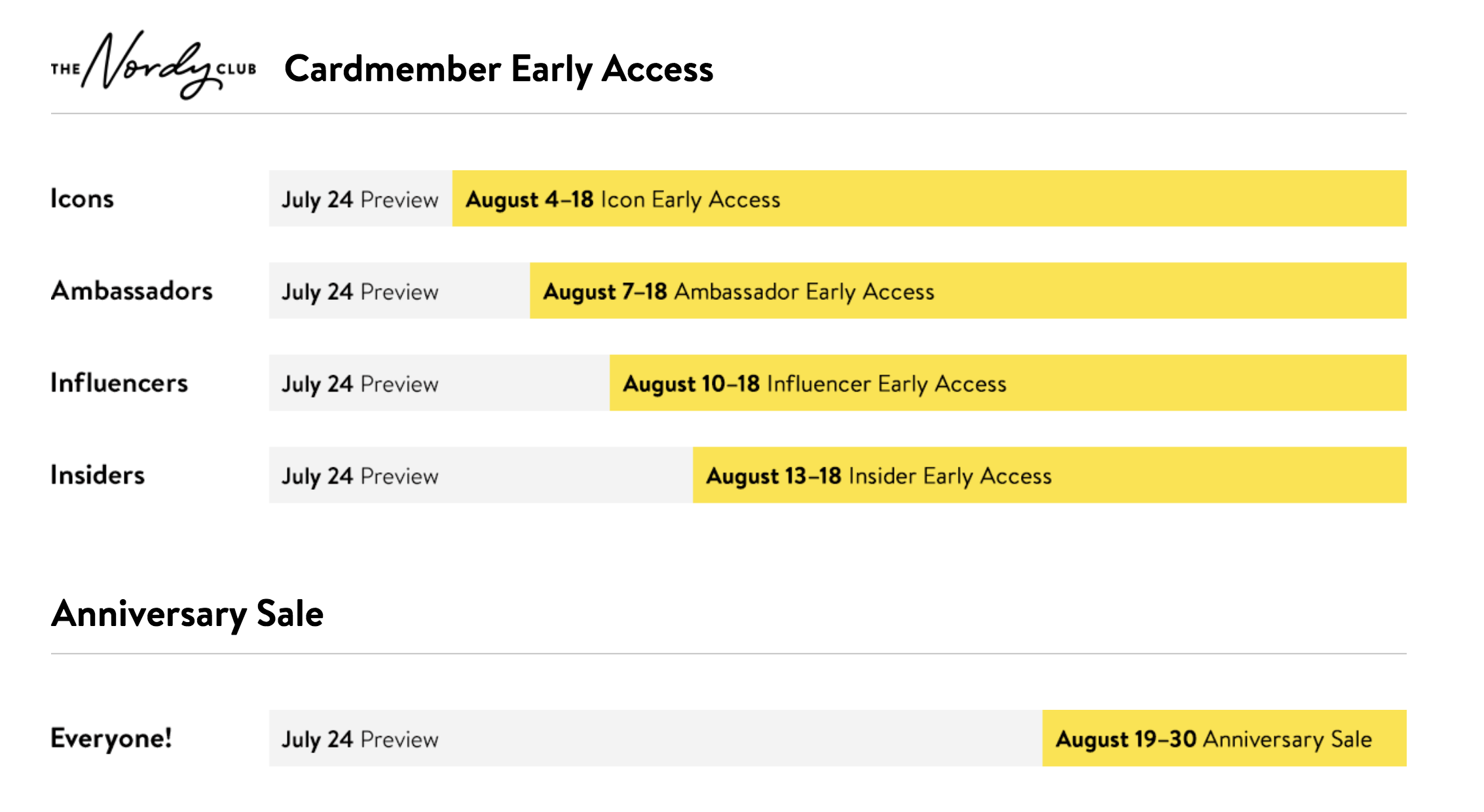 THE Nordy CLUB Cardmember Early Access

Icons
July 24 Preview
August 4–18 Icon Early Access

Ambassadors
July 24 Preview
August 7–18 Ambassador Early Access

Influencers
July 24 Preview
August 10–18 Influencer Early Access

Insiders
July 24 Preview
August 13–18 Insider Early Access

Anniversary Sale

Everyone!
July 24 Preview
August 19–30 Anniversary Sale